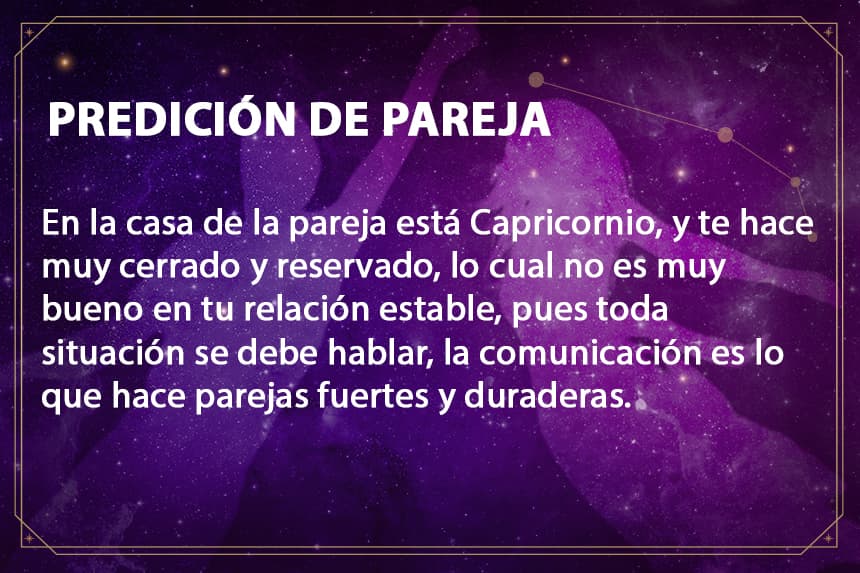 PREDICIÓN DE PAREJA

En la casa de la pareja está Capricornio, y te hace muy cerrado y reservado, lo cual no es muy bueno en tu relación estable, pues toda situación se debe hablar, la comunicación es lo que hace parejas fuertes y duraderas.